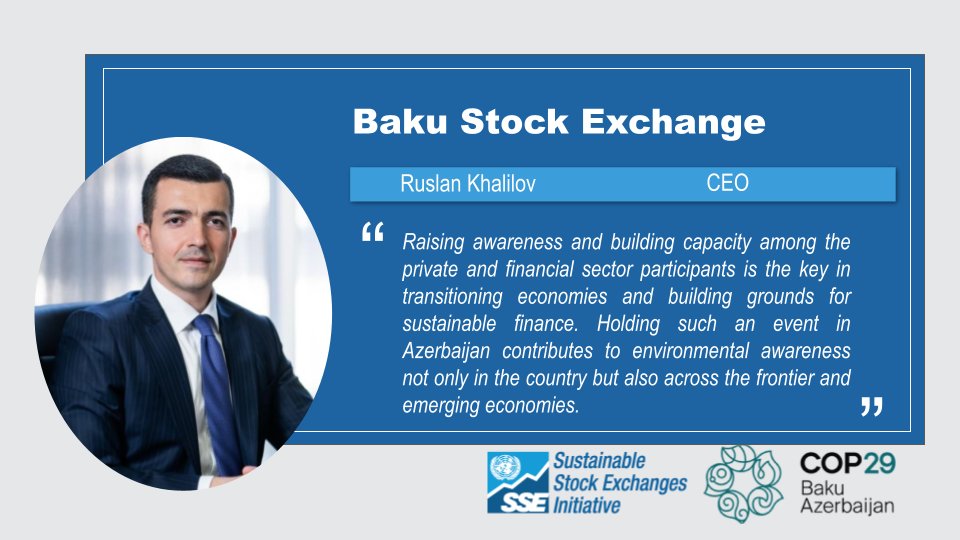 Baku Stock Exchange

Ruslan Khalilov CEO

“ Raising awareness and building capacity among the private and financial sector participants is the key in transitioning economies and building grounds for sustainable finance. Holding such an event in Azerbaijan contributes to environmental awareness not only in the country but also across the frontier and emerging economies. ”

SSE Sustainable Stock Exchanges Initiative

COP29 Baku Azerbaijan